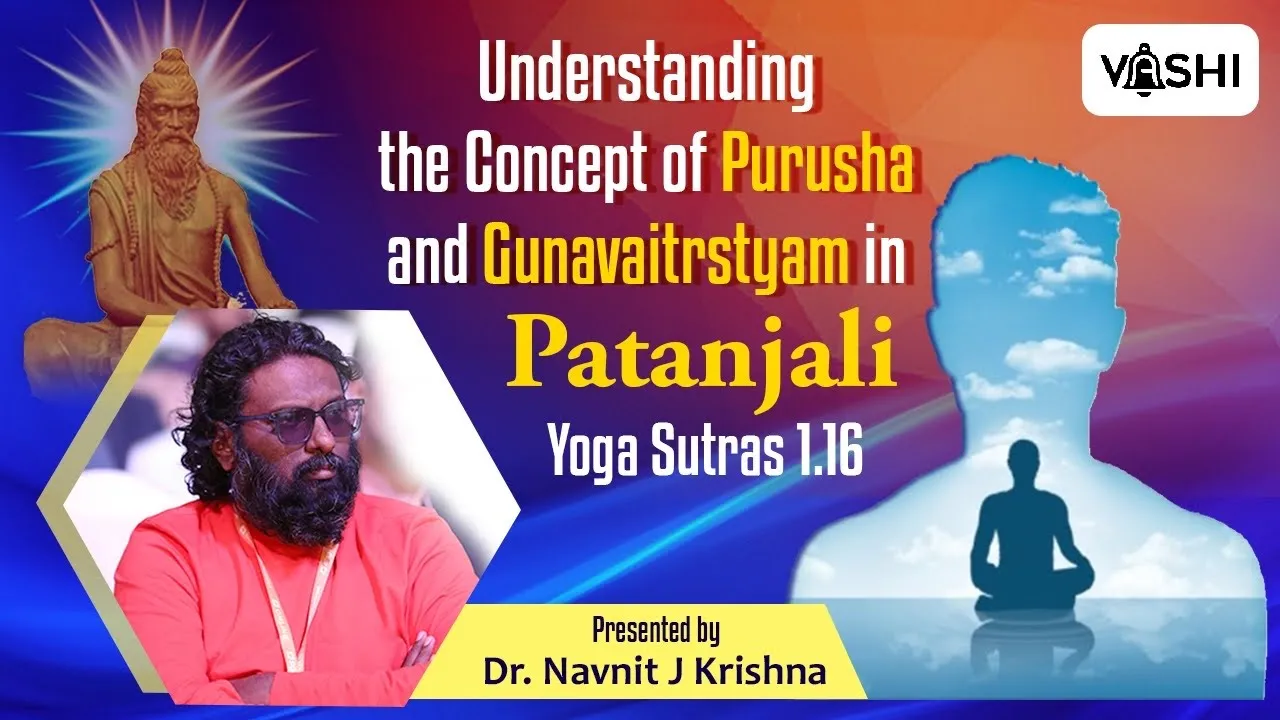 VASHI

Understanding the Concept of Purusha and Gunavaitrstyam in Patanjali Yoga Sutras 1.16

Presented by
Dr. Navnit J Krishna